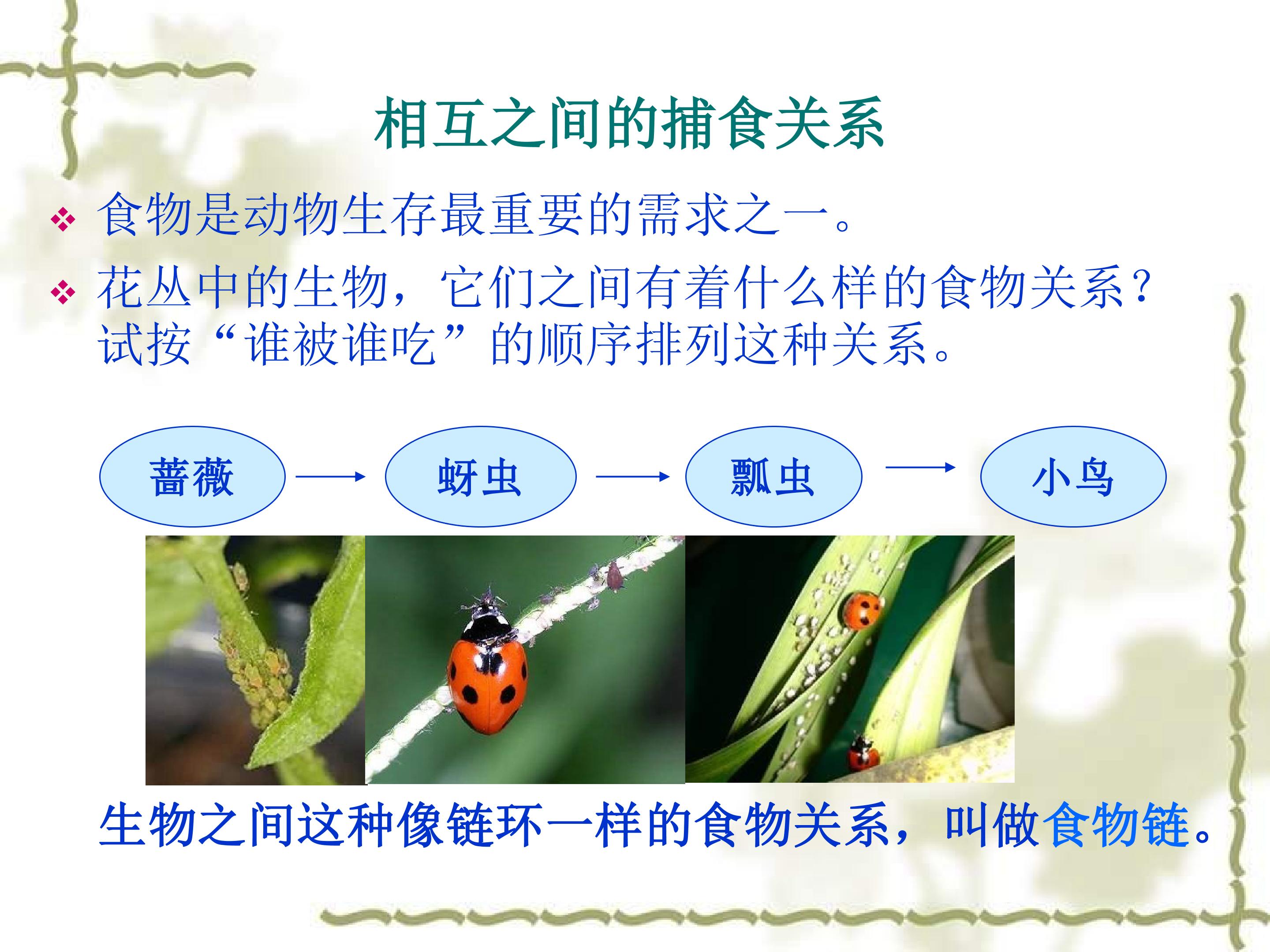 相互之间的捕食关系

❖ 食物是动物生存最重要的需求之一。

❖ 花丛中的生物，它们之间有着什么样的食物关系？试按“谁被谁吃”的顺序排列这种关系。

蔷薇 → 蚜虫 → 瓢虫 → 小鸟

生物之间这种像链环一样的食物关系，叫做食物链。